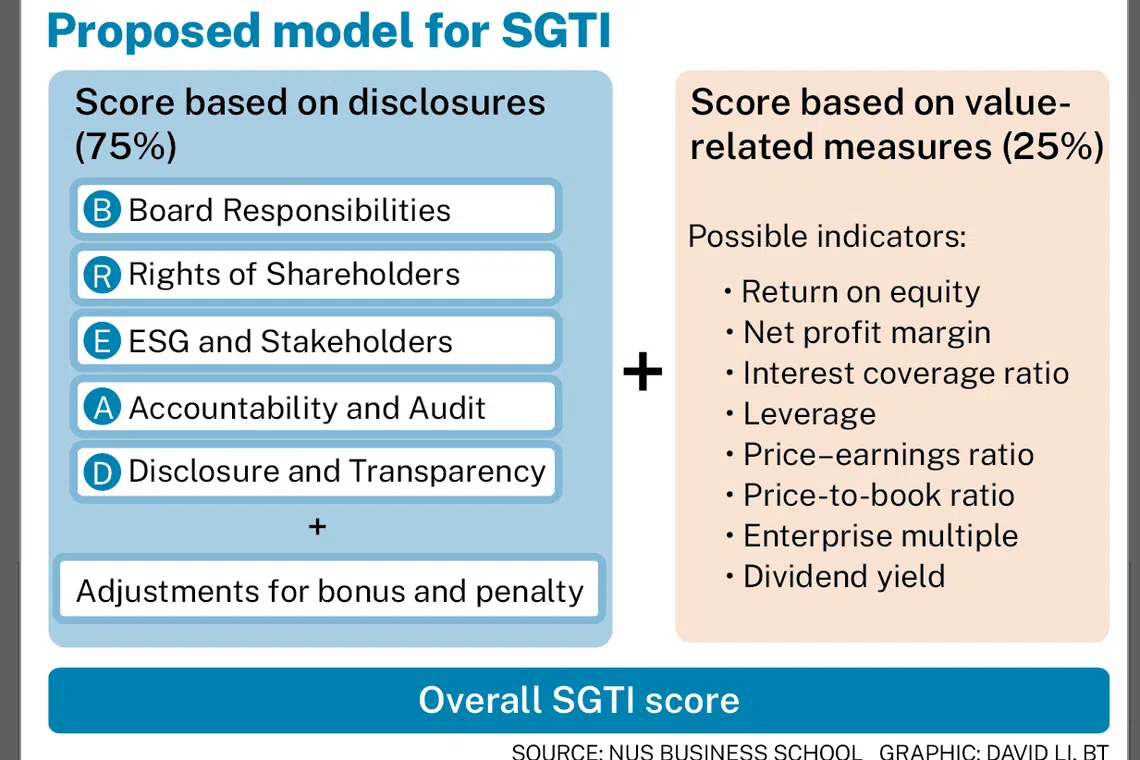 Proposed model for SGTI

Score based on disclosures (75%)

B Board Responsibilities

R Rights of Shareholders

E ESG and Stakeholders

A Accountability and Audit

D Disclosure and Transparency

+

Adjustments for bonus and penalty

+

Score based on value-related measures (25%)

Possible indicators:

• Return on equity
• Net profit margin
• Interest coverage ratio
• Leverage
• Price–earnings ratio
• Price-to-book ratio
• Enterprise multiple
• Dividend yield

Overall SGTI score

SOURCE: NUS BUSINESS SCHOOL GRAPHIC: DAVID LI, BT